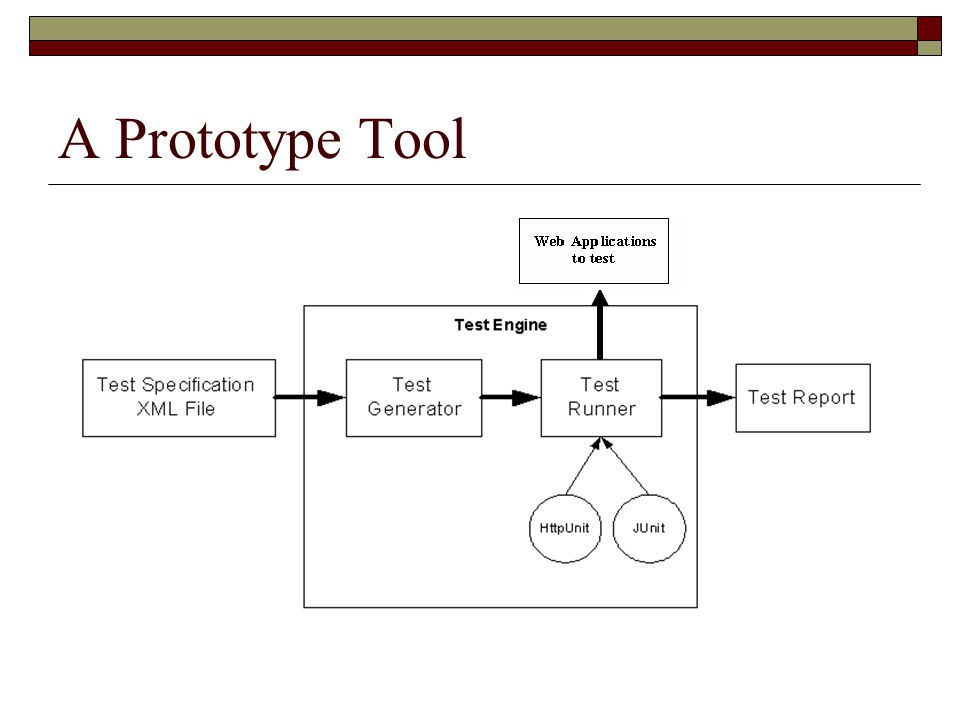 A Prototype Tool

Web Applications to test

Test Engine

Test Specification XML File

Test Generator

Test Runner

Test Report

HttpUnit

JUnit